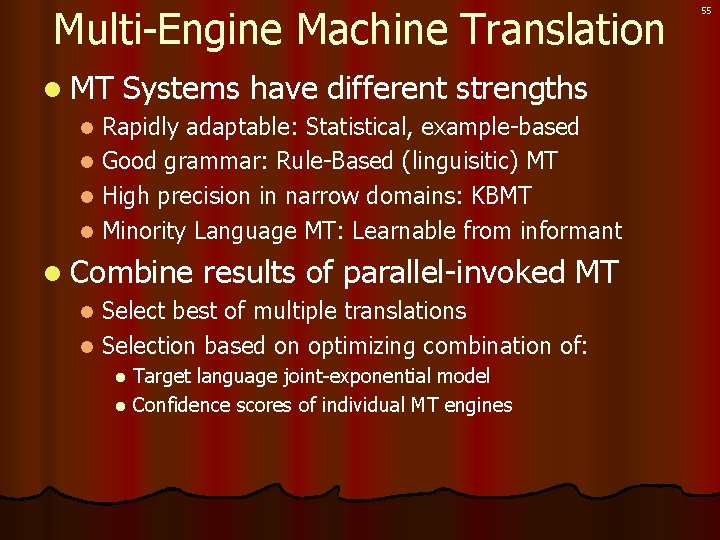 Multi-Engine Machine Translation

55

- MT Systems have different strengths
  - Rapidly adaptable: Statistical, example-based
  - Good grammar: Rule-Based (linguisitic) MT
  - High precision in narrow domains: KBMT
  - Minority Language MT: Learnable from informant
- Combine results of parallel-invoked MT
  - Select best of multiple translations
  - Selection based on optimizing combination of:
    - Target language joint-exponential model
    - Confidence scores of individual MT engines